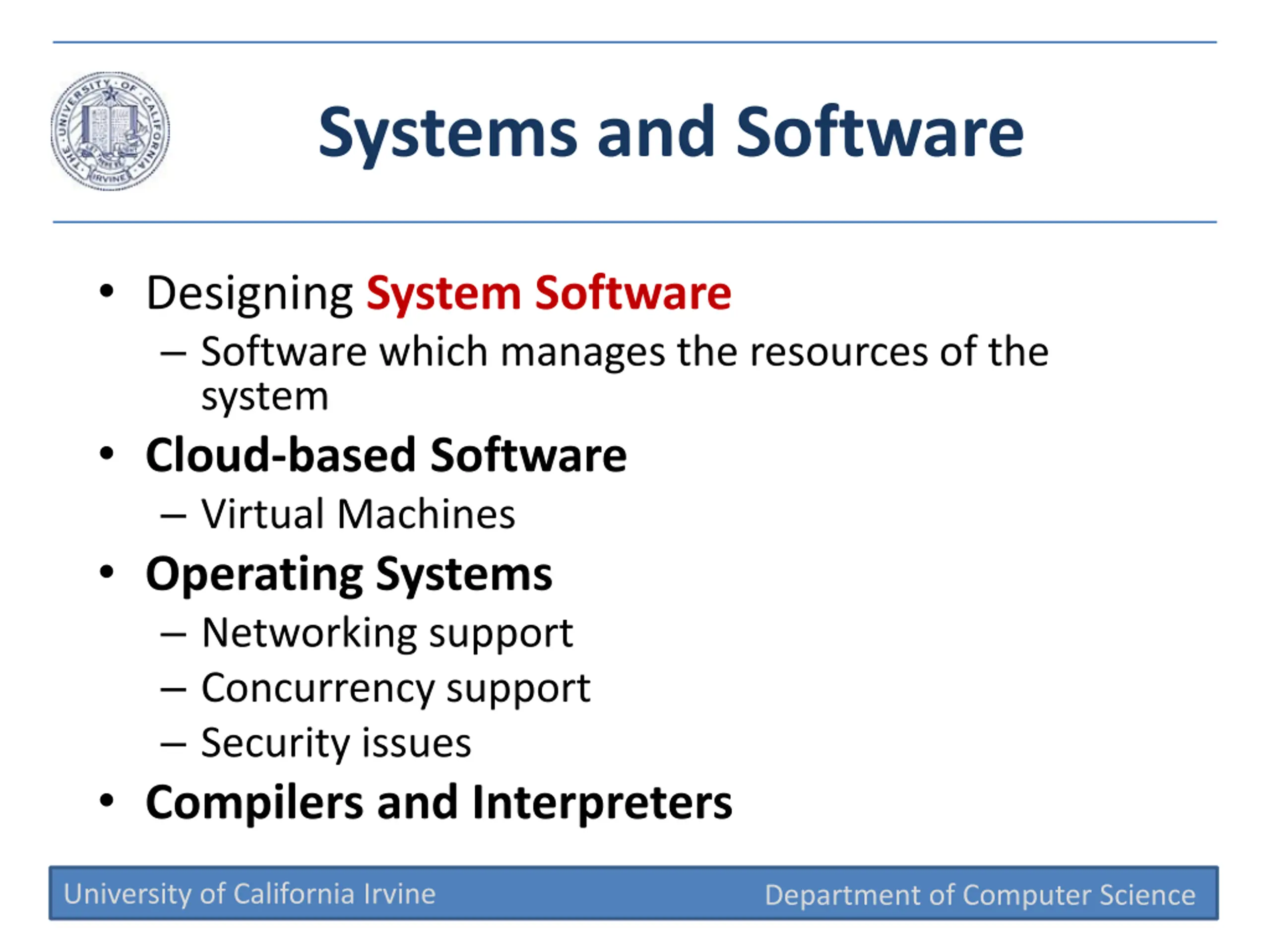 THE UNIVERSITY OF CALIFORNIA IRVINE

Systems and Software

• Designing System Software
– Software which manages the resources of the system
• Cloud-based Software
– Virtual Machines
• Operating Systems
– Networking support
– Concurrency support
– Security issues
• Compilers and Interpreters

University of California Irvine Department of Computer Science